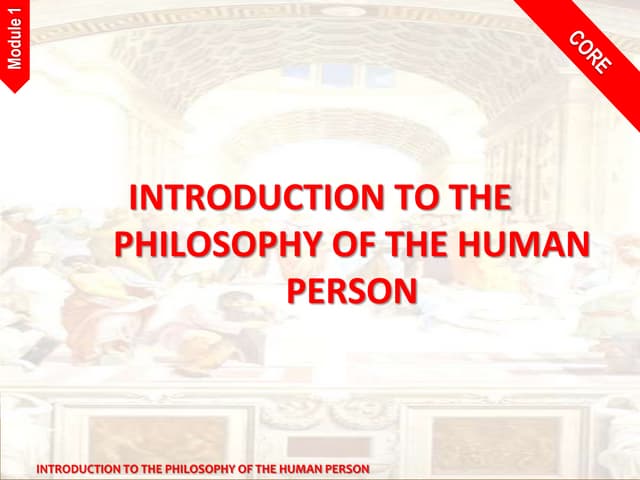 Module 1

CORE

INTRODUCTION TO THE PHILOSOPHY OF THE HUMAN PERSON

INTRODUCTION TO THE PHILOSOPHY OF THE HUMAN PERSON